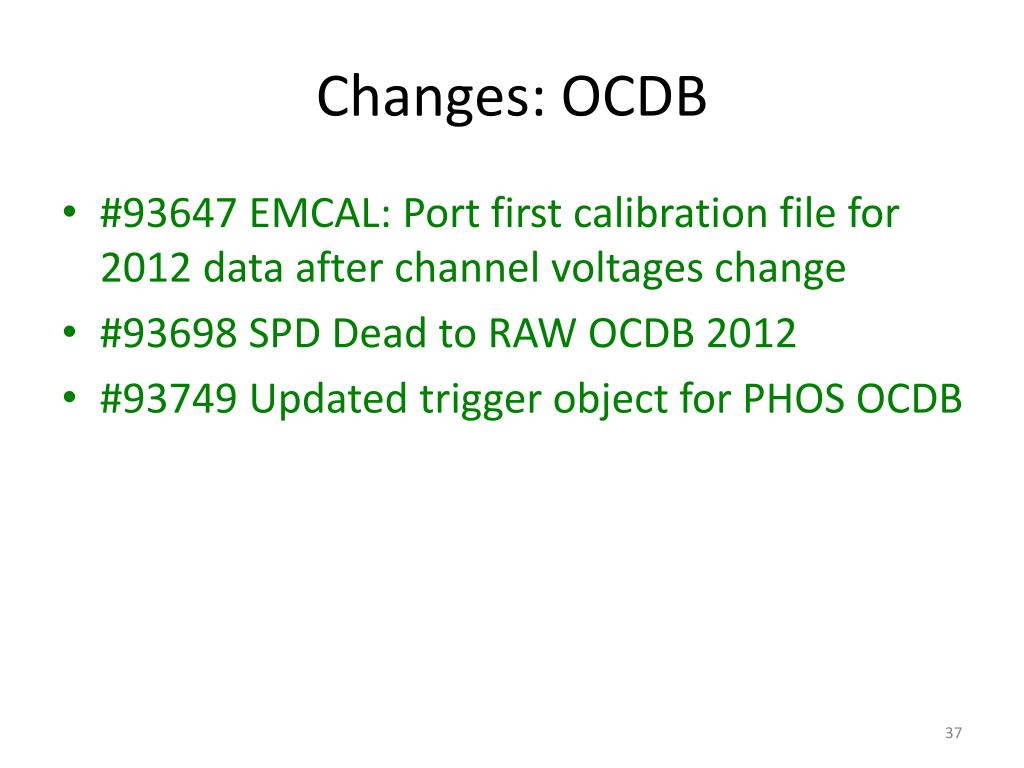 Changes: OCDB

• #93647 EMCAL: Port first calibration file for 2012 data after channel voltages change
• #93698 SPD Dead to RAW OCDB 2012
• #93749 Updated trigger object for PHOS OCDB

37